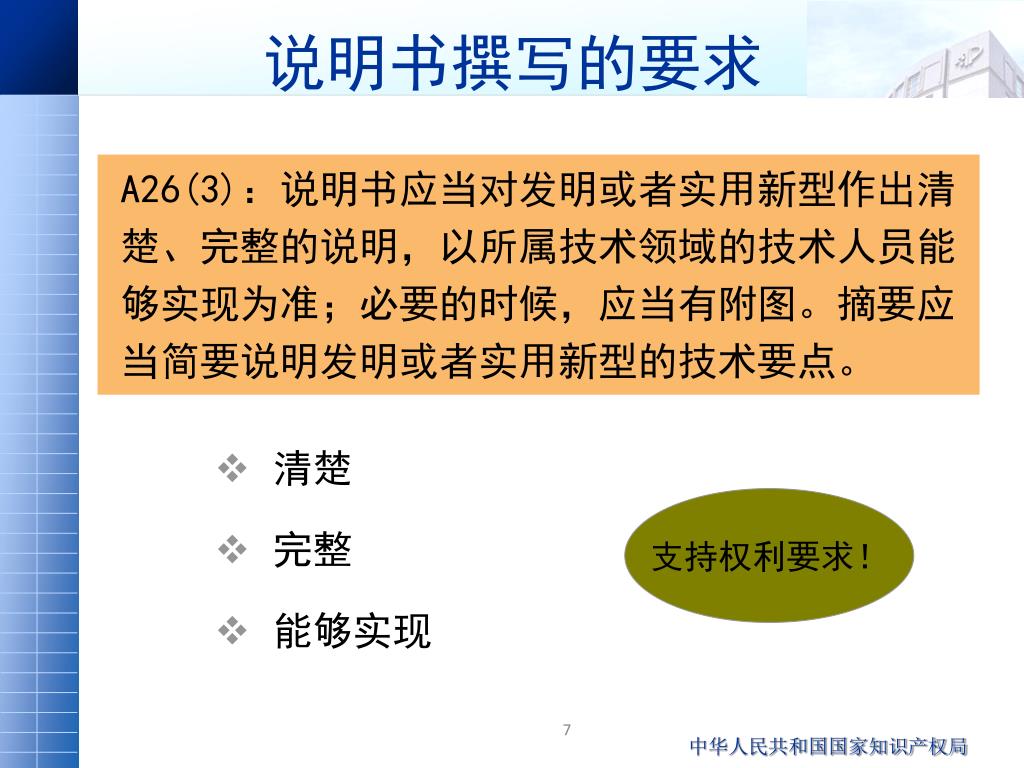 说明书撰写的要求

A26(3)：说明书应当对发明或者实用新型作出清楚、完整的说明，以所属技术领域的技术人员能够实现为准；必要的时候，应当有附图。摘要应当简要说明发明或者实用新型的技术要点。

❖ 清楚

❖ 完整

❖ 能够实现

支持权利要求！

7

中华人民共和国国家知识产权局